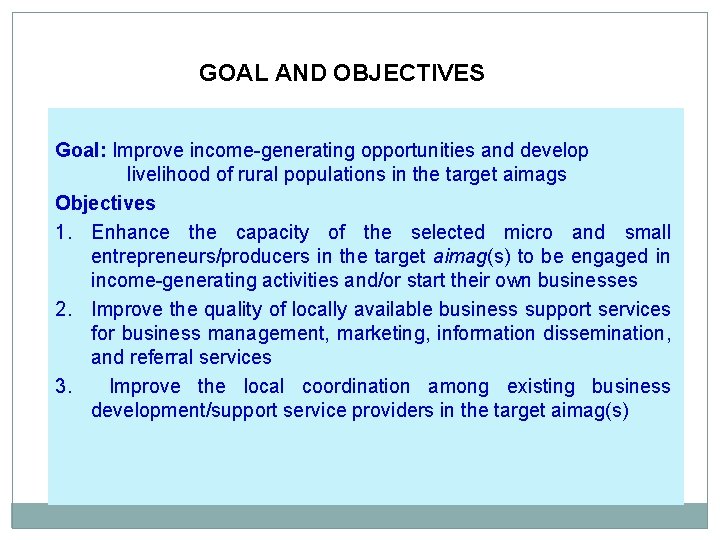 GOAL AND OBJECTIVES

Goal: Improve income-generating opportunities and develop livelihood of rural populations in the target aimags

Objectives

1. Enhance the capacity of the selected micro and small entrepreneurs/producers in the target aimag(s) to be engaged in income-generating activities and/or start their own businesses

2. Improve the quality of locally available business support services for business management, marketing, information dissemination, and referral services

3. Improve the local coordination among existing business development/support service providers in the target aimag(s)